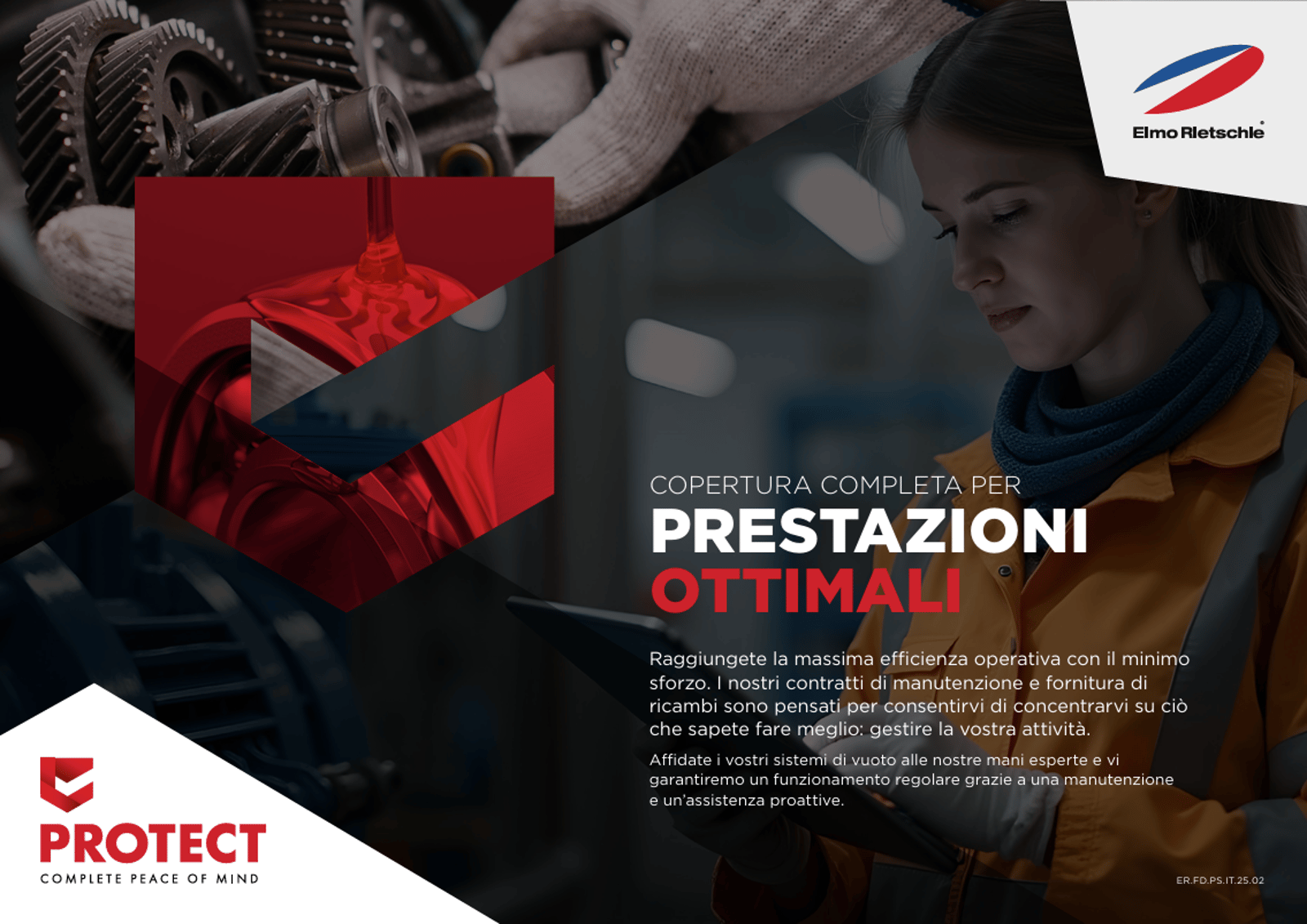 Elmo Rietschle

COPERTURA COMPLETA PER
PRESTAZIONI
OTTIMALI

Raggiungete la massima efficienza operativa con il minimo sforzo. I nostri contratti di manutenzione e fornitura di ricambi sono pensati per consentirvi di concentrarvi su ciò che sapete fare meglio: gestire la vostra attività.

Affidate i vostri sistemi di vuoto alle nostre mani esperte e vi garantiremo un funzionamento regolare grazie a una manutenzione e un'assistenza proattive.

PROTECT
COMPLETE PEACE OF MIND

ER.FD.PS.IT.25.02